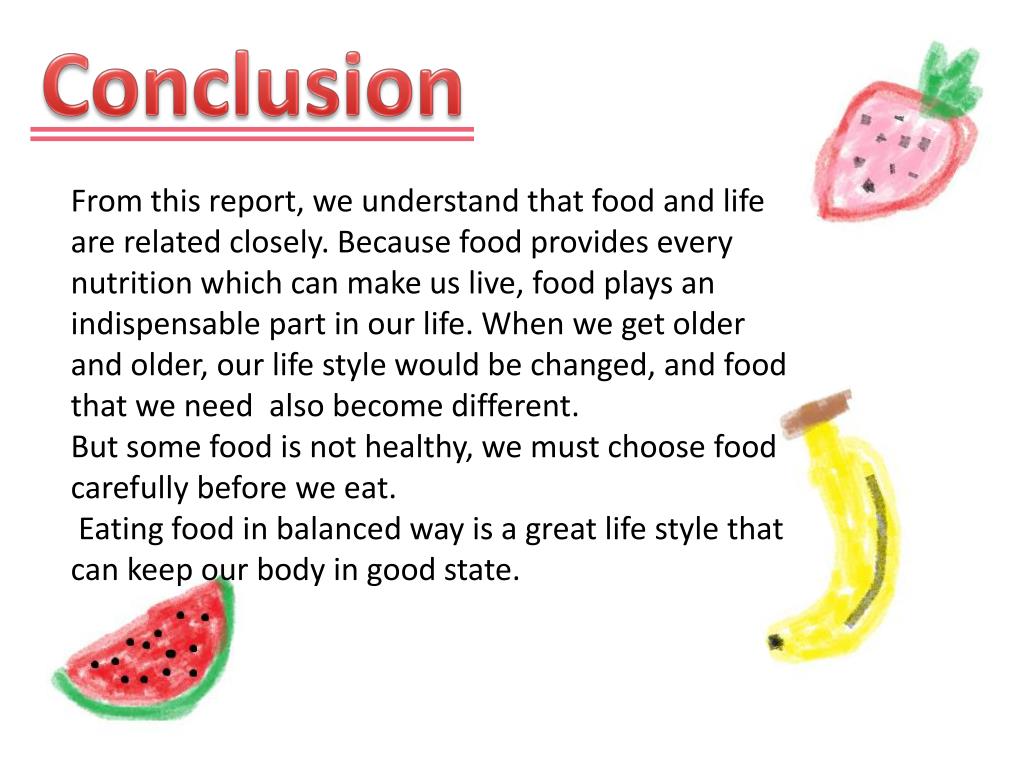 Conclusion

From this report, we understand that food and life are related closely. Because food provides every nutrition which can make us live, food plays an indispensable part in our life. When we get older and older, our life style would be changed, and food that we need also become different.
But some food is not healthy, we must choose food carefully before we eat.
Eating food in balanced way is a great life style that can keep our body in good state.